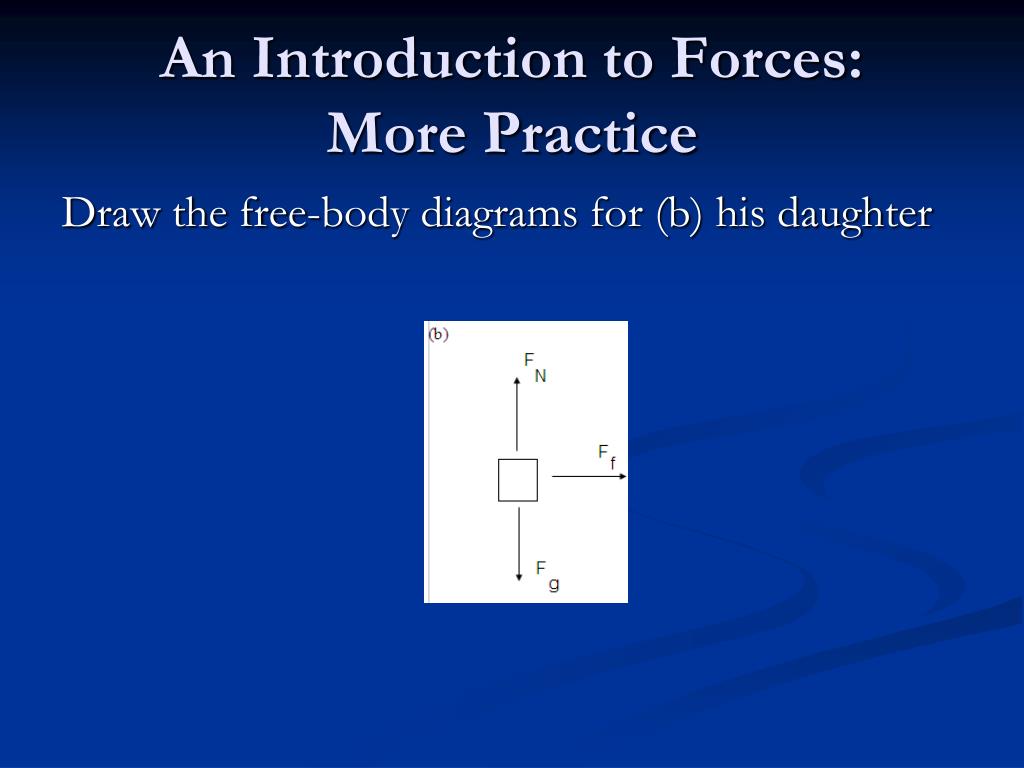 An Introduction to Forces:
More Practice

Draw the free-body diagrams for (b) his daughter

(b)

$F_N$

$F_f$

$F_g$